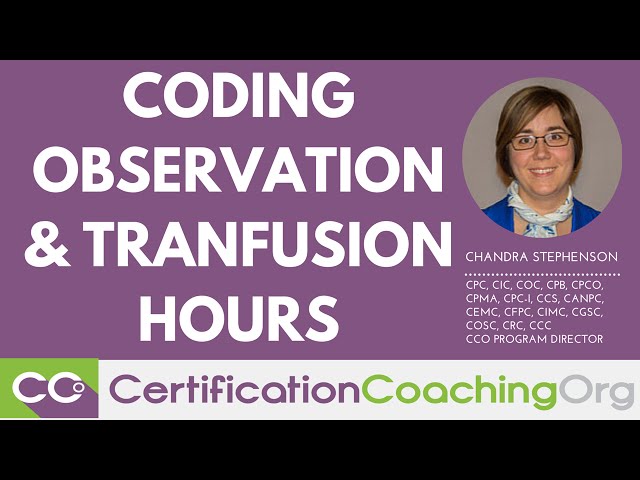 CODING OBSERVATION & TRANFUSION HOURS

CHANDRA STEPHENSON

CPC, CIC, COC, CPB, CPCO, CPMA, CPC-I, CCS, CANPC, CEMC, CFPC, CIMC, CGSC, COSC, CRC, CCC
CCO PROGRAM DIRECTOR

CCO

CertificationCoachingOrg